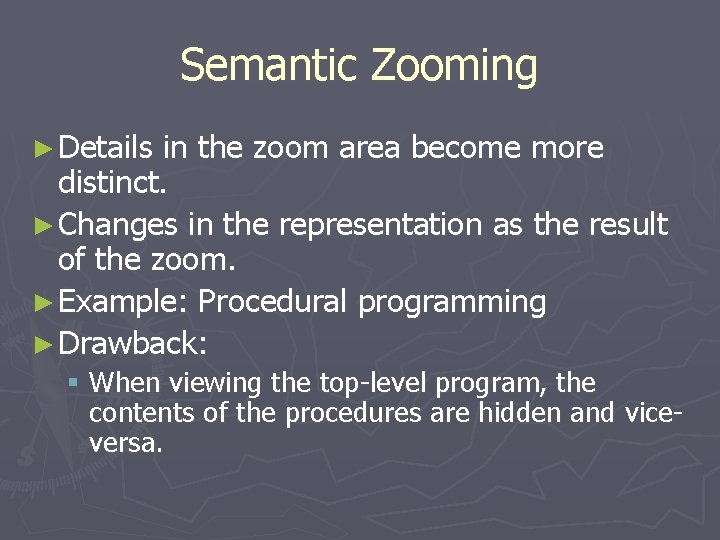 Semantic Zooming

► Details in the zoom area become more distinct.

► Changes in the representation as the result of the zoom.

► Example: Procedural programming

► Drawback:

▪ When viewing the top-level program, the contents of the procedures are hidden and vice-versa.